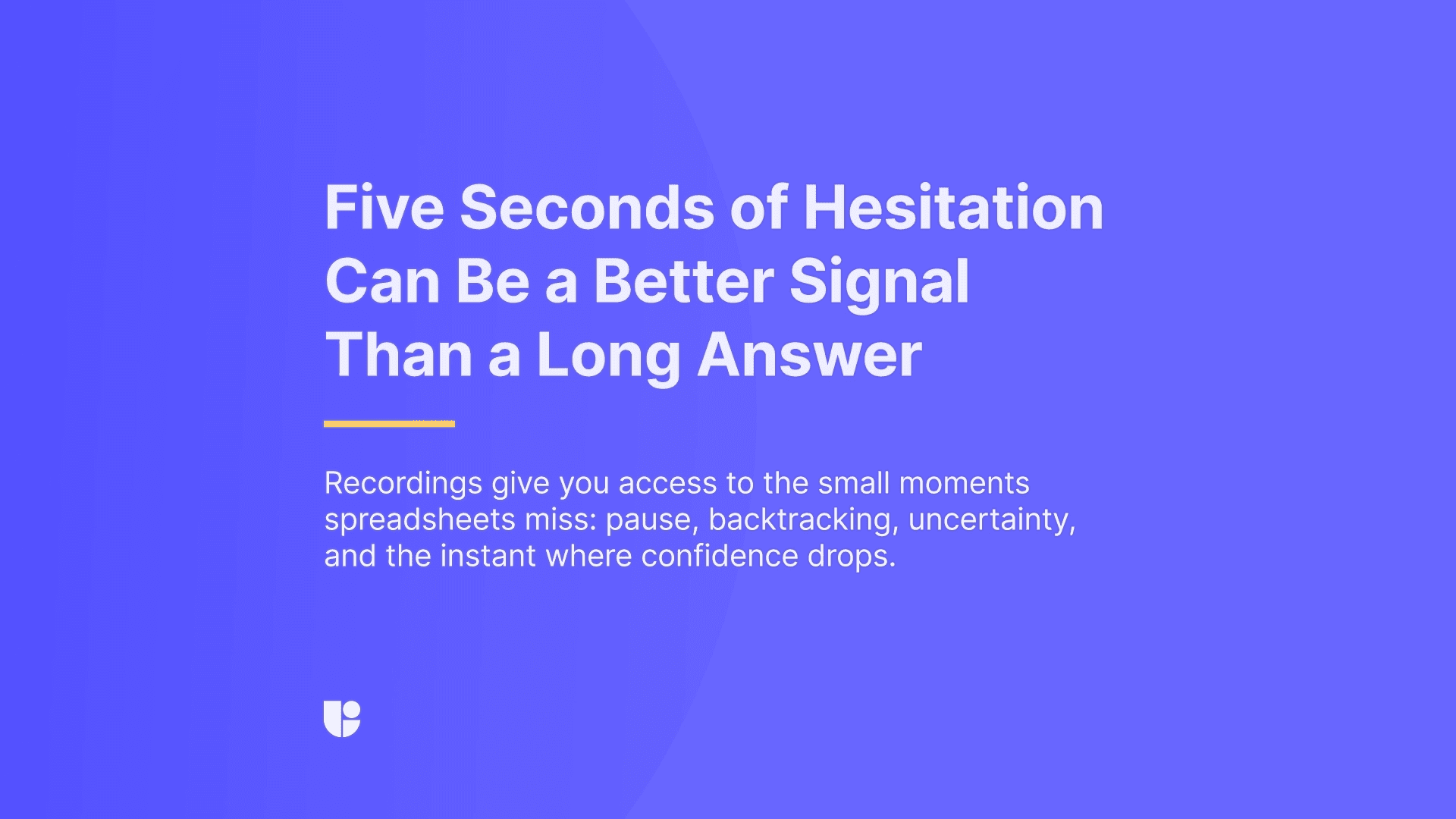 Five Seconds of Hesitation Can Be a Better Signal Than a Long Answer

Recordings give you access to the small moments spreadsheets miss: pause, backtracking, uncertainty, and the instant where confidence drops.